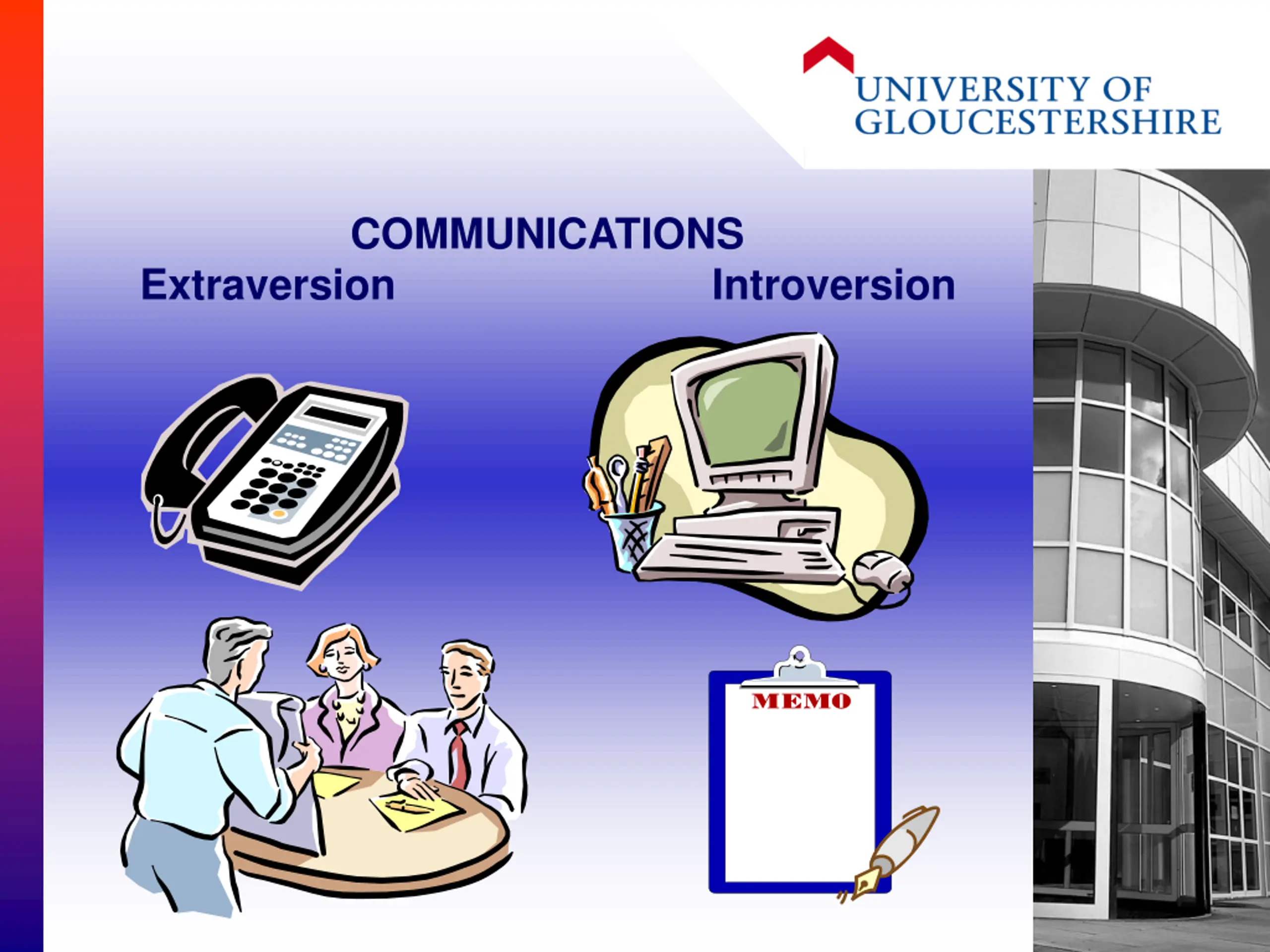 UNIVERSITY OF GLOUCESTERSHIRE

COMMUNICATIONS

Extraversion

Introversion

MEMO